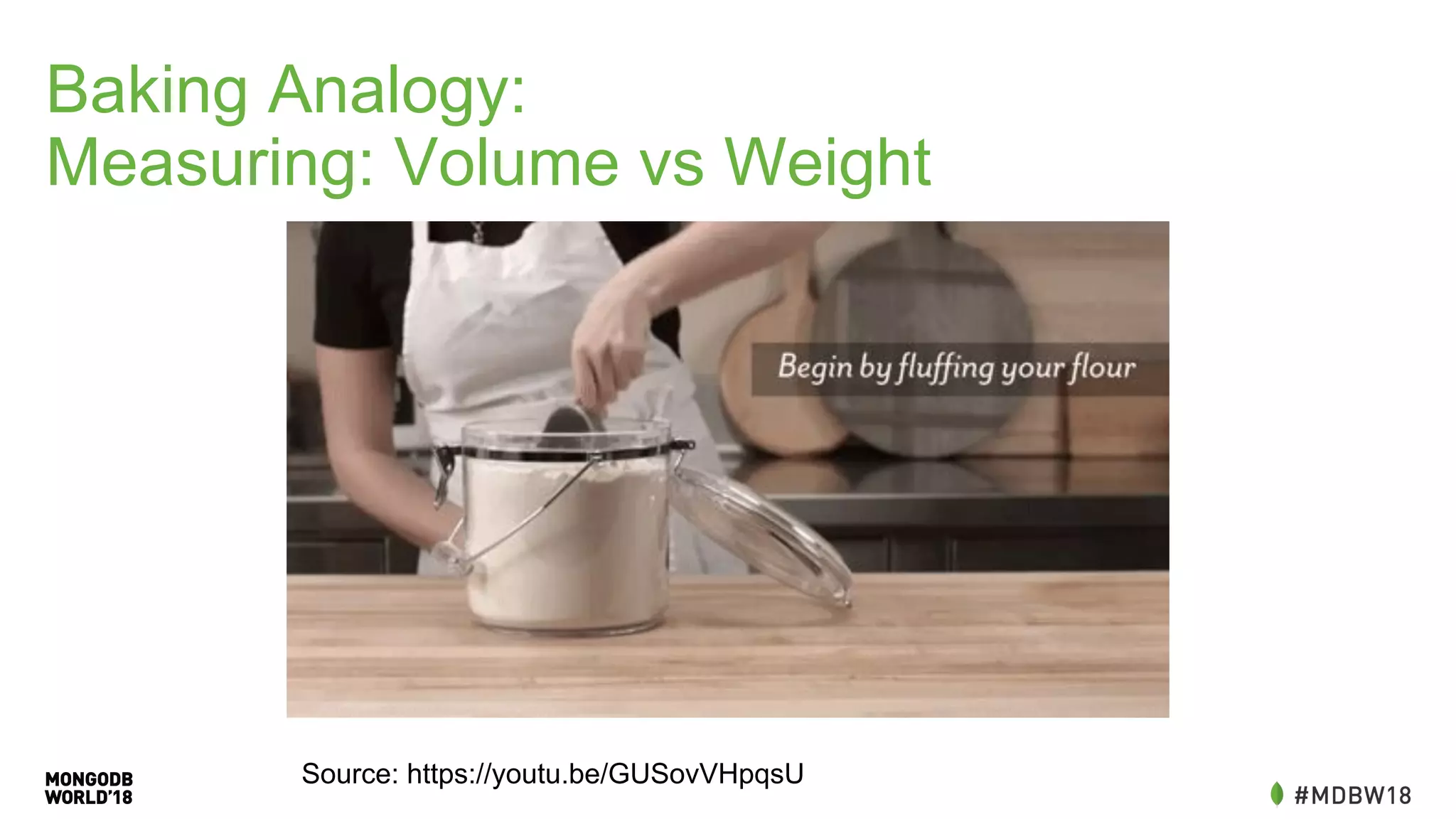 Baking Analogy:
Measuring: Volume vs Weight

Begin by fluffing your flour

Source: https://youtu.be/GUSovVHpqsU

MONGODB WORLD'18

#MDBW18